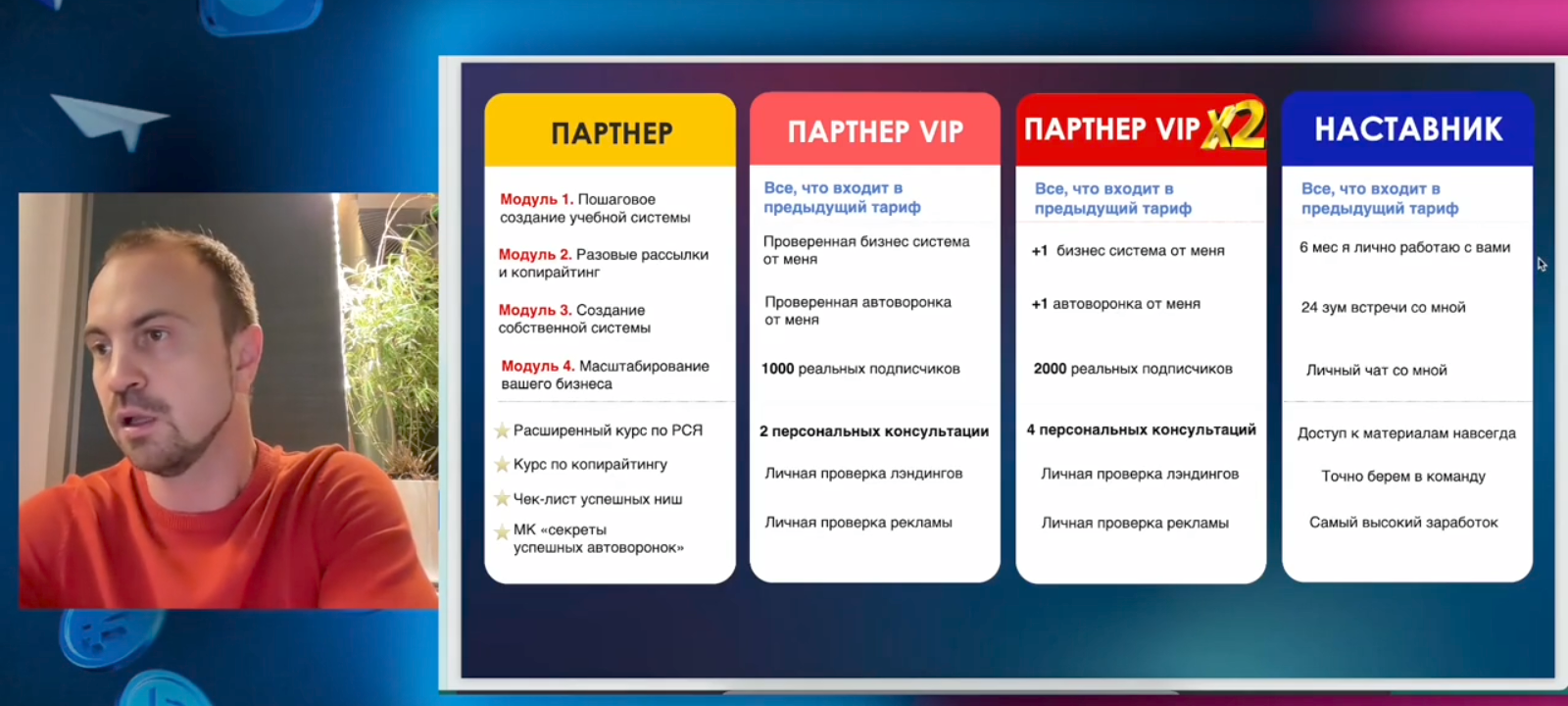 ПАРТНЕР

Модуль 1. Пошаговое создание учебной системы

Модуль 2. Разовые рассылки и копирайтинг

Модуль 3. Создание собственной системы

Модуль 4. Масштабирование вашего бизнеса

Расширенный курс по РСЯ

Курс по копирайтингу

Чек-лист успешных ниш

МК «секреты успешных автоворонок»

ПАРТНЕР VIP

Все, что входит в предыдущий тариф

Проверенная бизнес система от меня

Проверенная автоворонка от меня

1000 реальных подписчиков

2 персональных консультации

Личная проверка лэндингов

Личная проверка рекламы

ПАРТНЕР VIP X2

Все, что входит в предыдущий тариф

+1 бизнес система от меня

+1 автоворонка от меня

2000 реальных подписчиков

4 персональных консультаций

Личная проверка лэндингов

Личная проверка рекламы

НАСТАВНИК

Все, что входит в предыдущий тариф

6 мес я лично работаю с вами

24 зум встречи со мной

Личный чат со мной

Доступ к материалам навсегда

Точно берем в команду

Самый высокий заработок